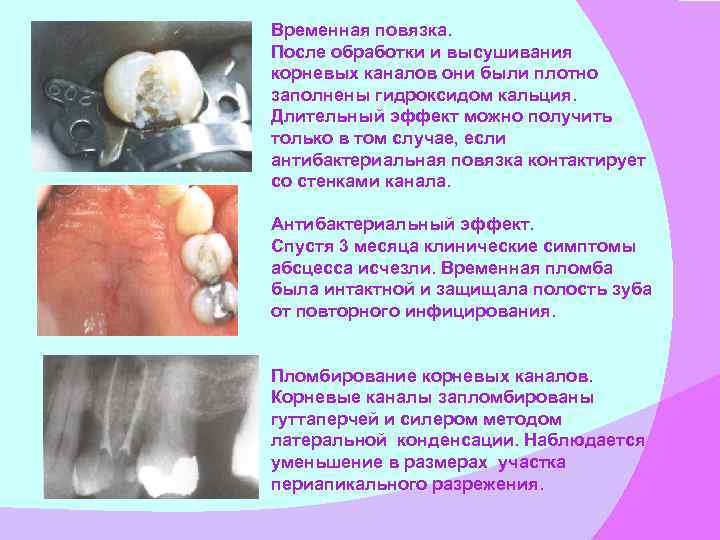 Временная повязка.
После обработки и высушивания корневых каналов они были плотно заполнены гидроксидом кальция. Длительный эффект можно получить только в том случае, если антибактериальная повязка контактирует со стенками канала.

Антибактериальный эффект.
Спустя 3 месяца клинические симптомы абсцесса исчезли. Временная пломба была интактной и защищала полость зуба от повторного инфицирования.

Пломбирование корневых каналов.
Корневые каналы запломбированы гуттаперчей и силером методом латеральной конденсации. Наблюдается уменьшение в размерах участка периапикального разрежения.